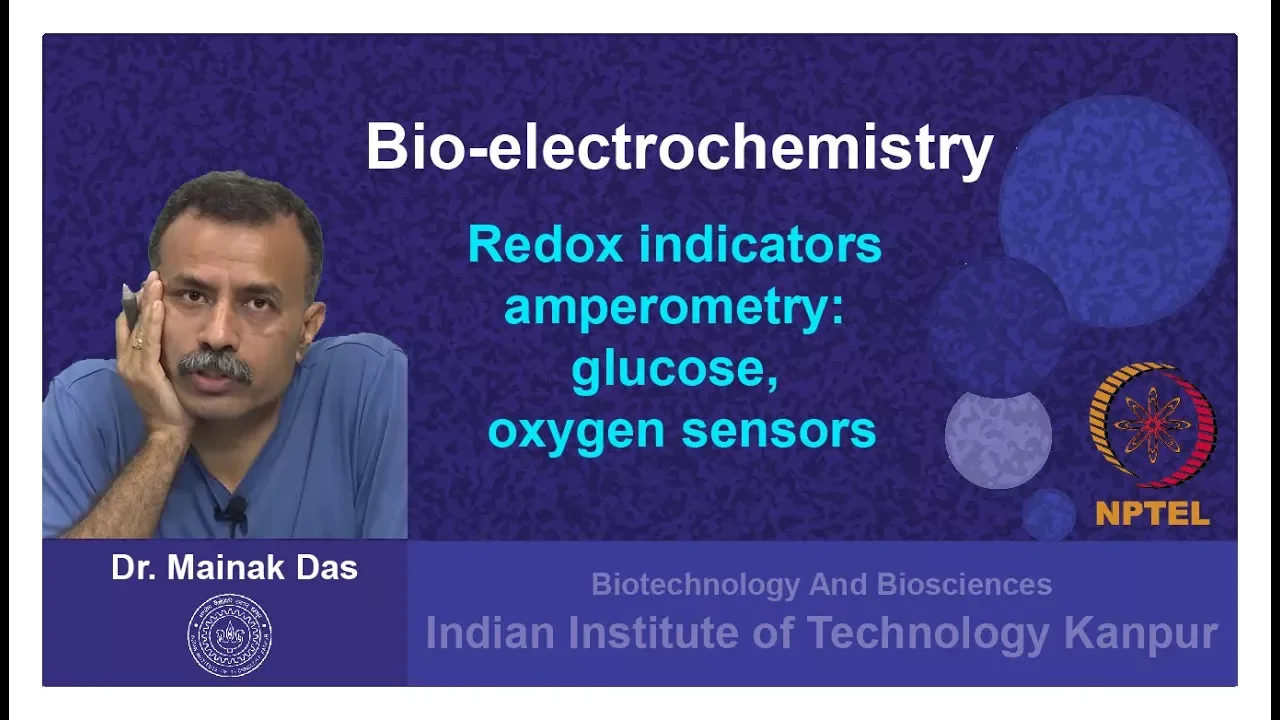 Bio-electrochemistry

Redox indicators amperometry: glucose, oxygen sensors

NPTEL

Dr. Mainak Das

Biotechnology And Biosciences
Indian Institute of Technology Kanpur